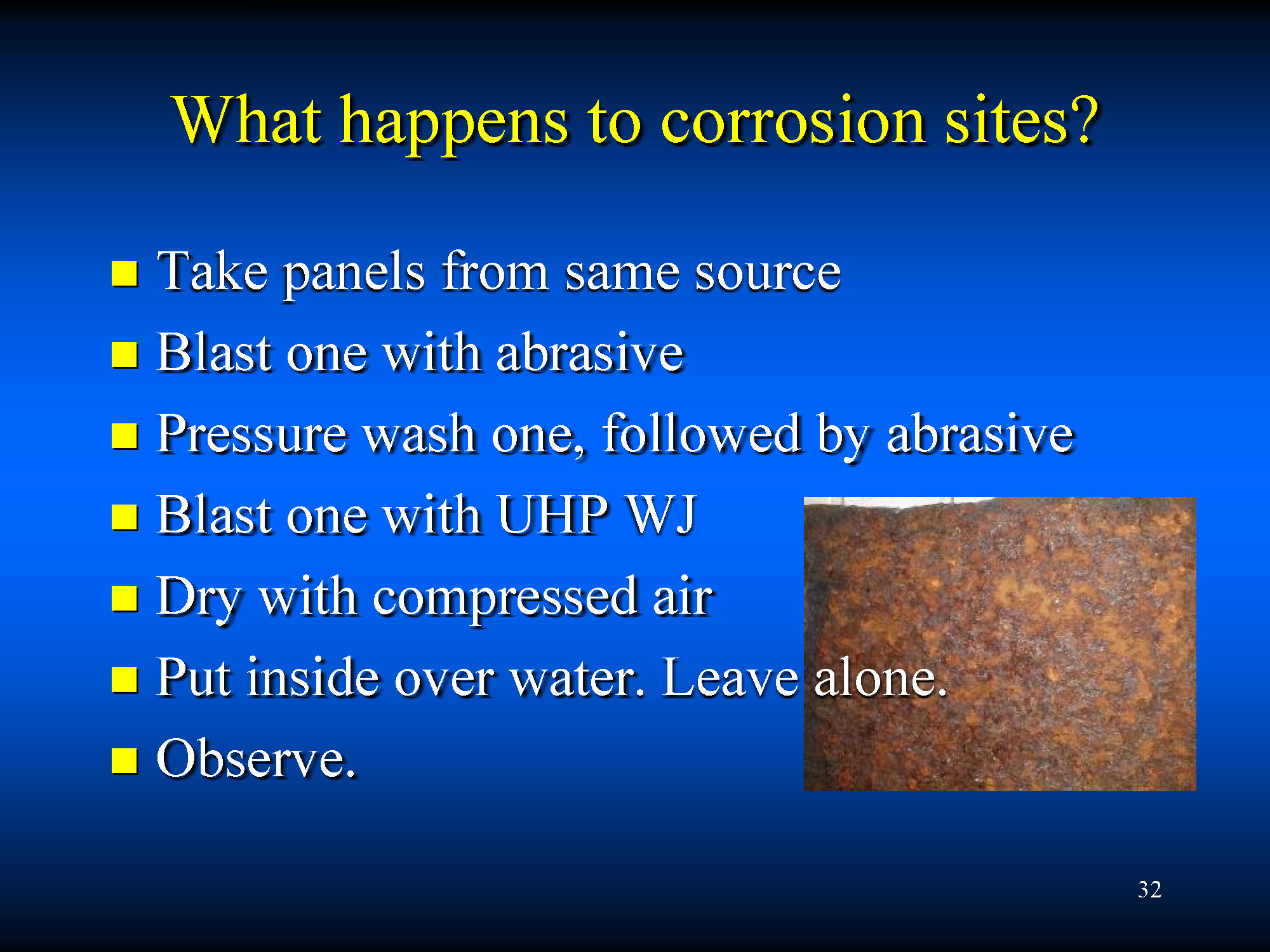 What happens to corrosion sites?

- Take panels from same source
- Blast one with abrasive
- Pressure wash one, followed by abrasive
- Blast one with UHP WJ
- Dry with compressed air
- Put inside over water. Leave alone.
- Observe.

32